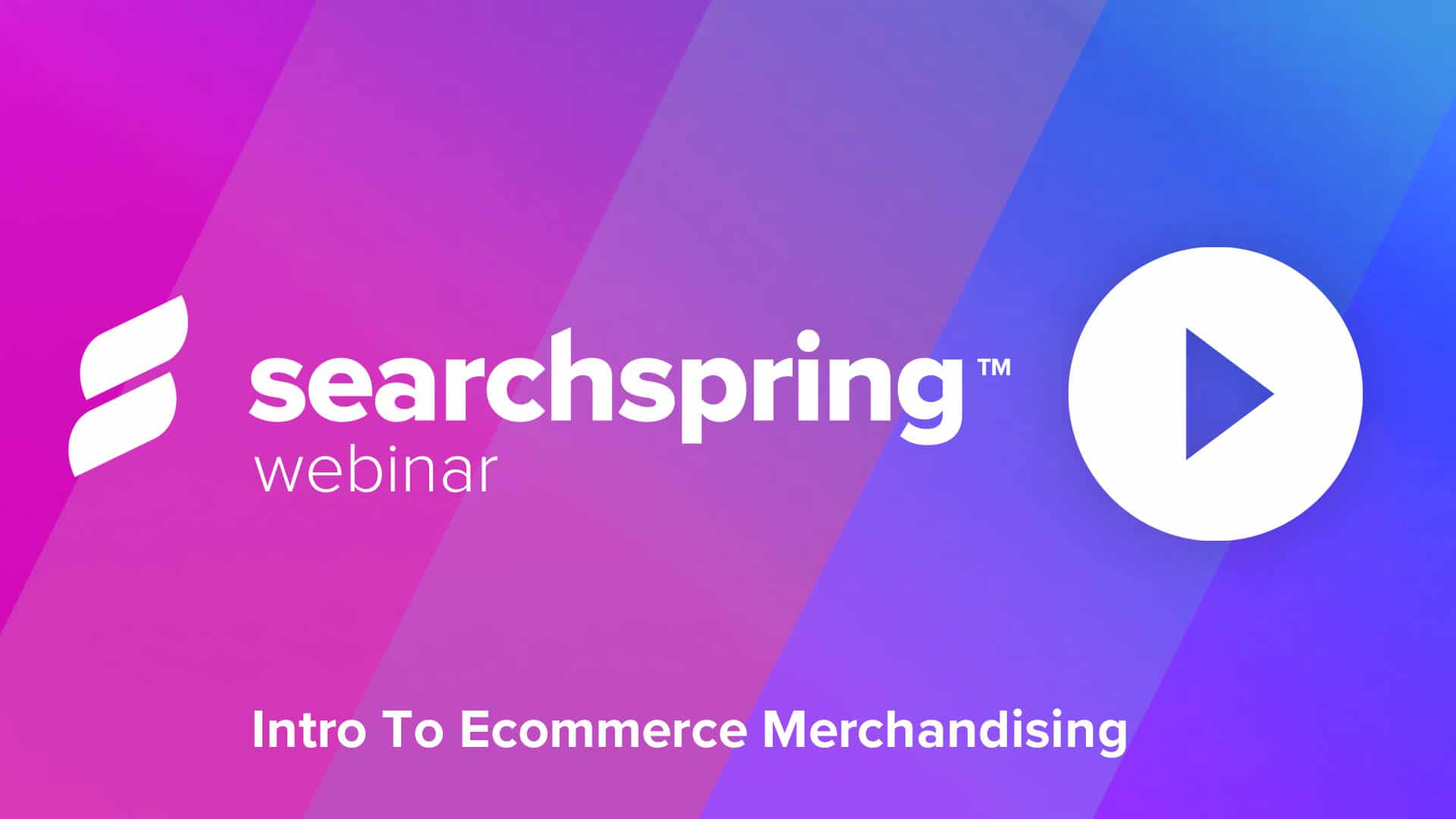 searchspring™
webinar

Intro To Ecommerce Merchandising